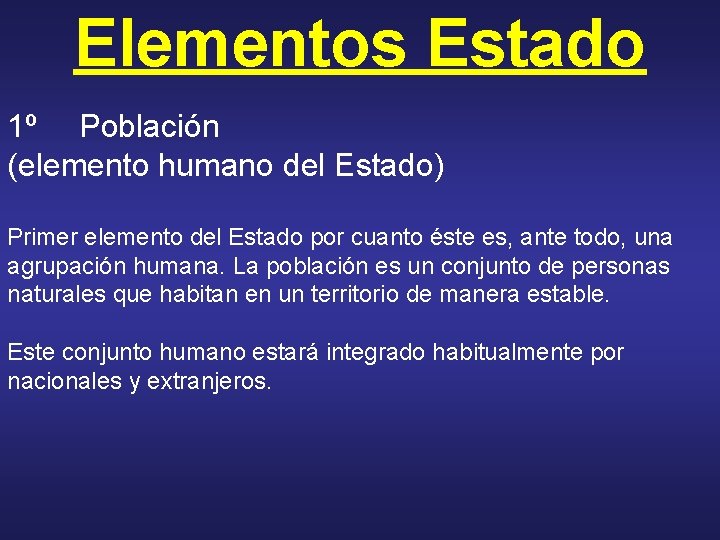 Elementos Estado

1º Población
(elemento humano del Estado)

Primer elemento del Estado por cuanto éste es, ante todo, una agrupación humana. La población es un conjunto de personas naturales que habitan en un territorio de manera estable.

Este conjunto humano estará integrado habitualmente por nacionales y extranjeros.